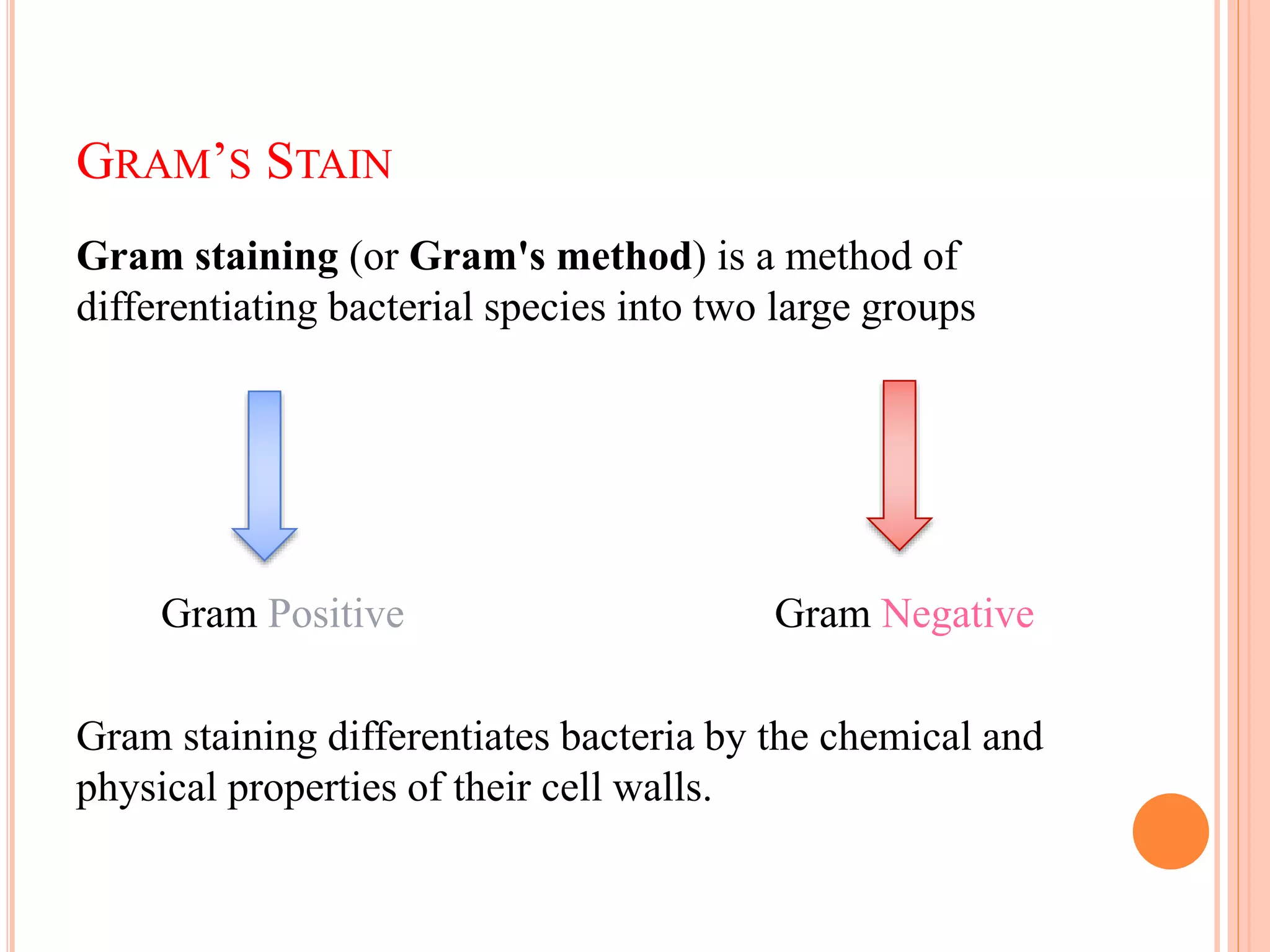 GRAM'S STAIN

Gram staining (or Gram's method) is a method of differentiating bacterial species into two large groups

Gram Positive

Gram Negative

Gram staining differentiates bacteria by the chemical and physical properties of their cell walls.